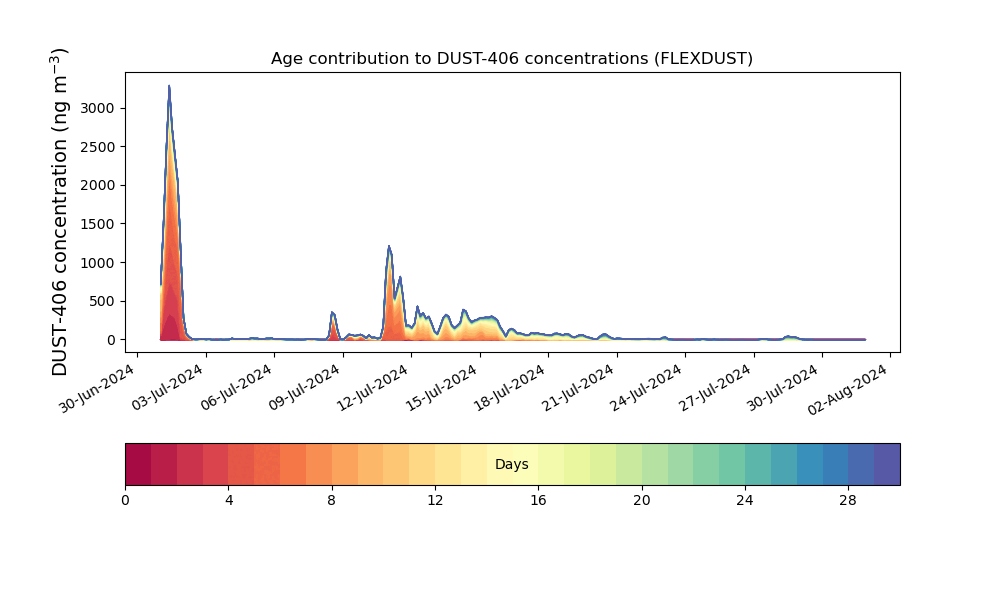 Age contribution to DUST-406 concentrations (FLEXDUST)

DUST-406 concentration (ng m$^{-3}$)

3000
2500
2000
1500
1000
500
0

30-Jun-2024
03-Jul-2024
06-Jul-2024
09-Jul-2024
12-Jul-2024
15-Jul-2024
18-Jul-2024
21-Jul-2024
24-Jul-2024
27-Jul-2024
30-Jul-2024
02-Aug-2024

Days

0
4
8
12
16
20
24
28